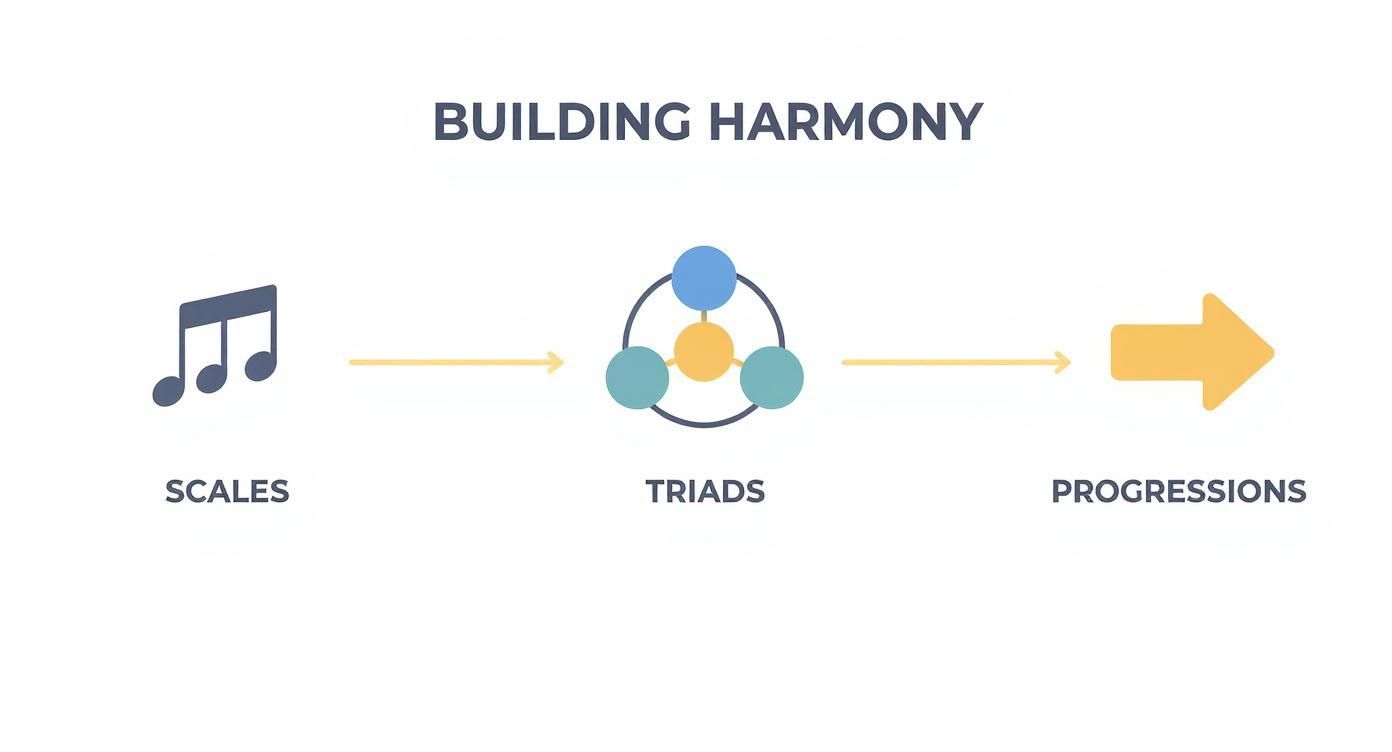 BUILDING HARMONY

SCALES

TRIADS

PROGRESSIONS